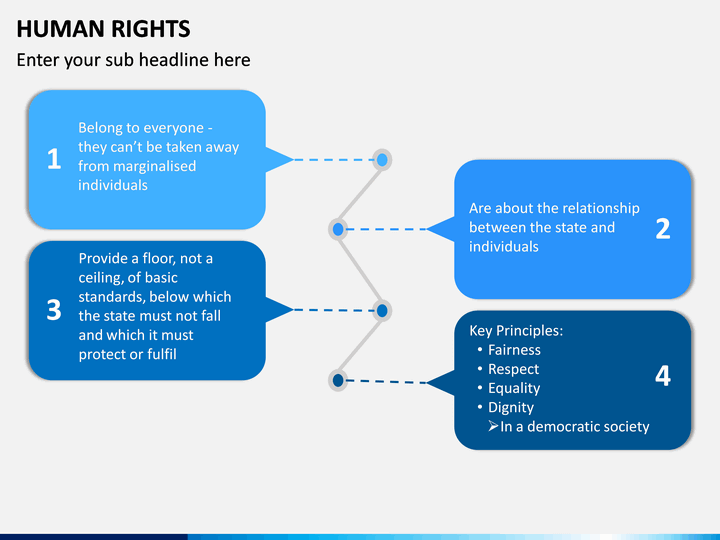 HUMAN RIGHTS

Enter your sub headline here

1

Belong to everyone - they can't be taken away from marginalised individuals

Are about the relationship between the state and individuals

2

3

Provide a floor, not a ceiling, of basic standards, below which the state must not fall and which it must protect or fulfil

Key Principles:
• Fairness
• Respect
• Equality
• Dignity
➢In a democratic society

4